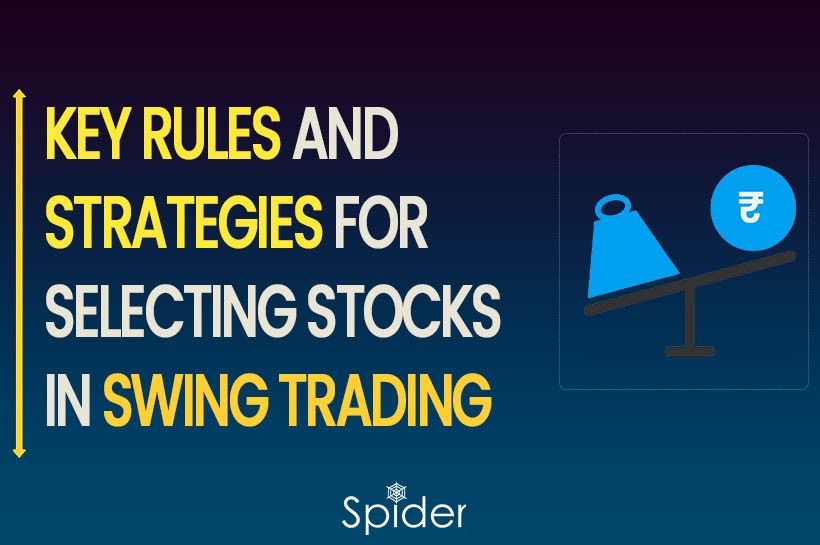 KEY RULES AND STRATEGIES FOR SELECTING STOCKS IN SWING TRADING

₹

Spider